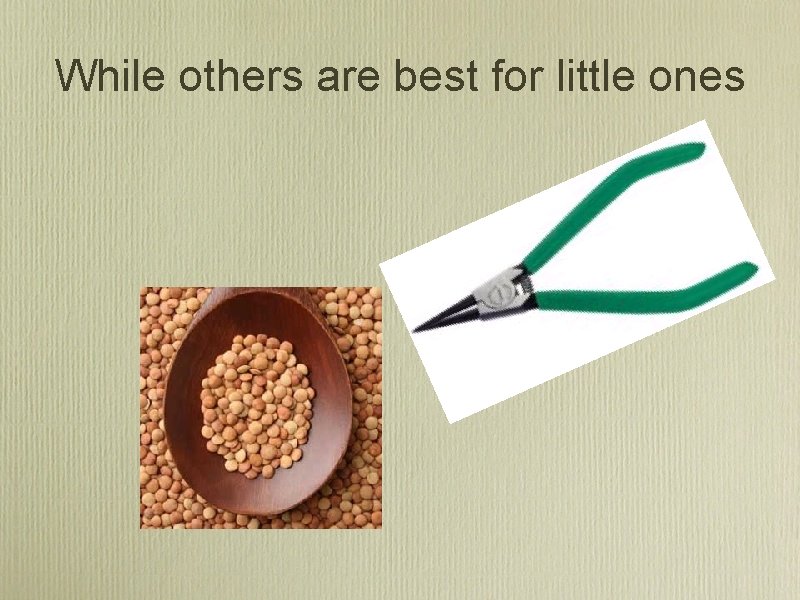 While others are best for little ones